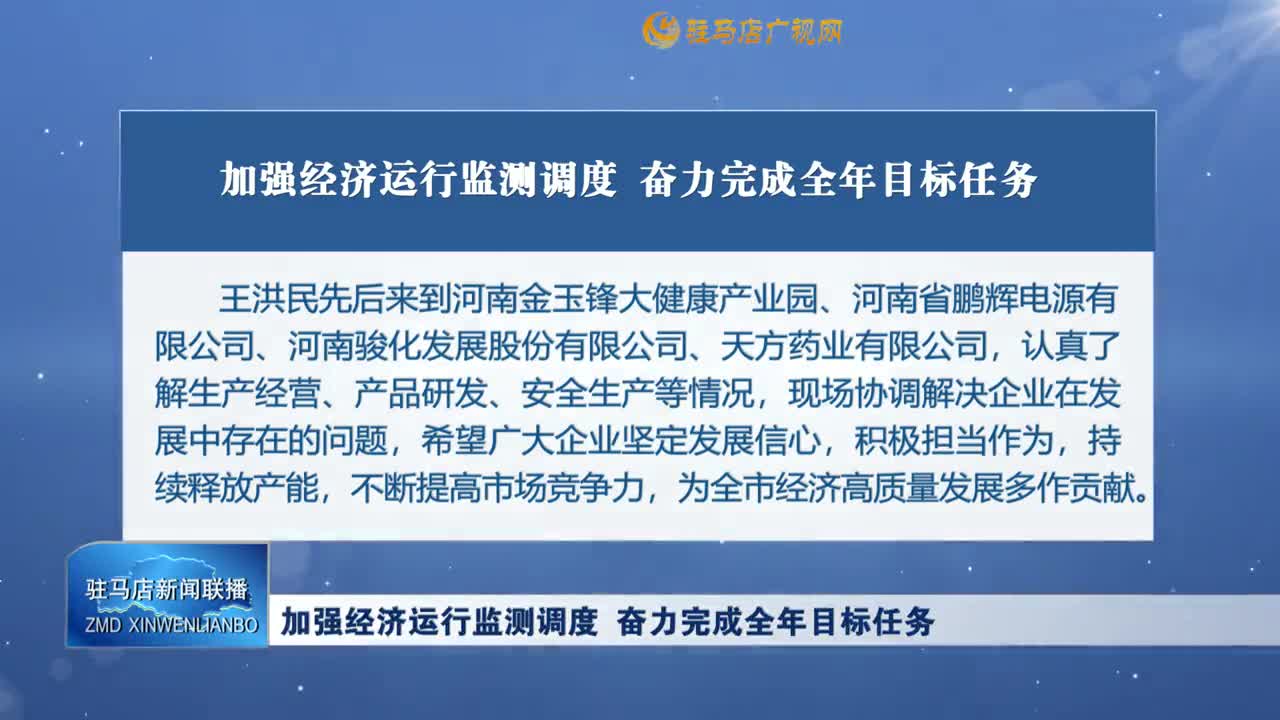 驻马店广视网

加强经济运行监测调度 奋力完成全年目标任务

王洪民先后来到河南金玉锋大健康产业园、河南省鹏辉电源有限公司、河南骏化发展股份有限公司、天方药业有限公司，认真了解生产经营、产品研发、安全生产等情况，现场协调解决企业在发展中存在的问题，希望广大企业坚定发展信心，积极担当作为，持续释放产能，不断提高市场竞争力，为全市经济高质量发展多作贡献。

驻马店新闻联播
ZMD XINWENLIANBO

加强经济运行监测调度 奋力完成全年目标任务